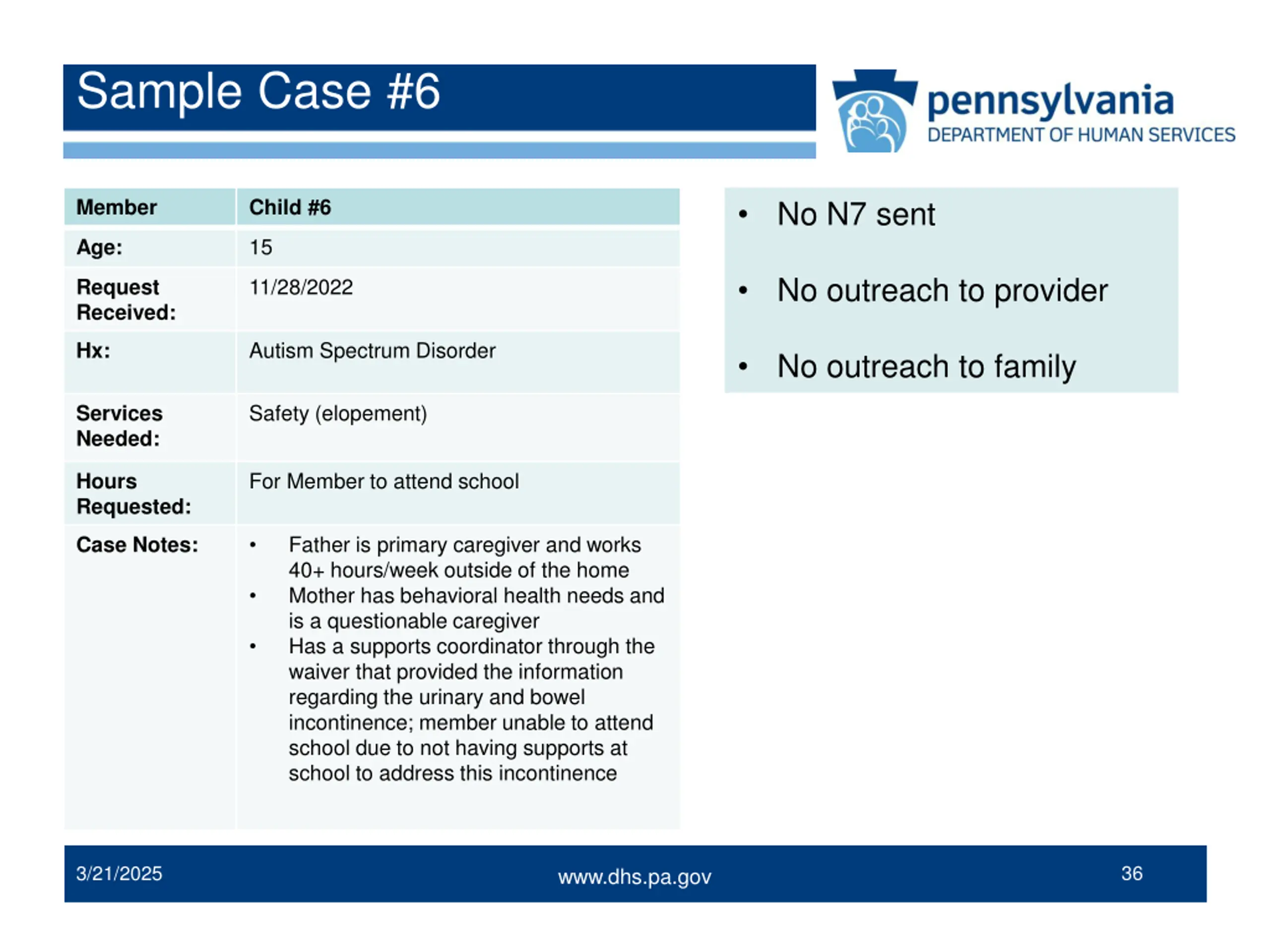 Sample Case #6

pennsylvania
DEPARTMENT OF HUMAN SERVICES

| Member | Child #6 |
|---|---|
| Age: | 15 |
| Request Received: | 11/28/2022 |
| Hx: | Autism Spectrum Disorder |
| Services Needed: | Safety (elopement) |
| Hours Requested: | For Member to attend school |
| Case Notes: | • Father is primary caregiver and works 40+ hours/week outside of the home • Mother has behavioral health needs and is a questionable caregiver • Has a supports coordinator through the waiver that provided the information regarding the urinary and bowel incontinence; member unable to attend school due to not having supports at school to address this incontinence |

• No N7 sent
• No outreach to provider
• No outreach to family

3/21/2025
www.dhs.pa.gov
36